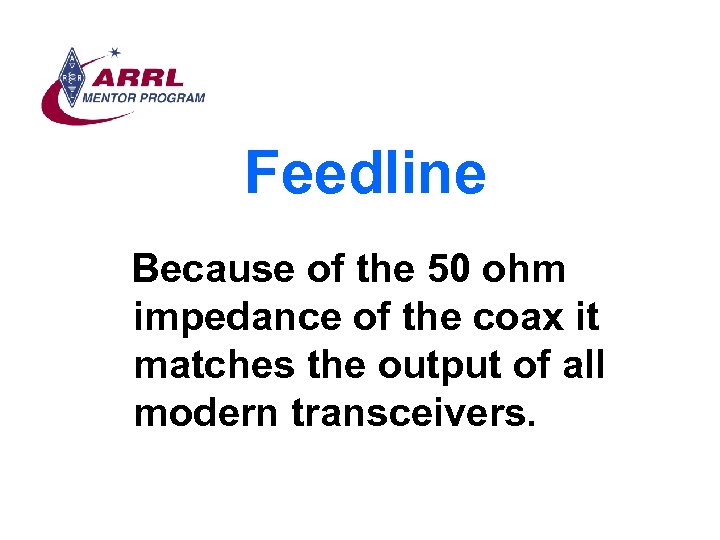 ARRL
MENTOR PROGRAM

Feedline

Because of the 50 ohm impedance of the coax it matches the output of all modern transceivers.